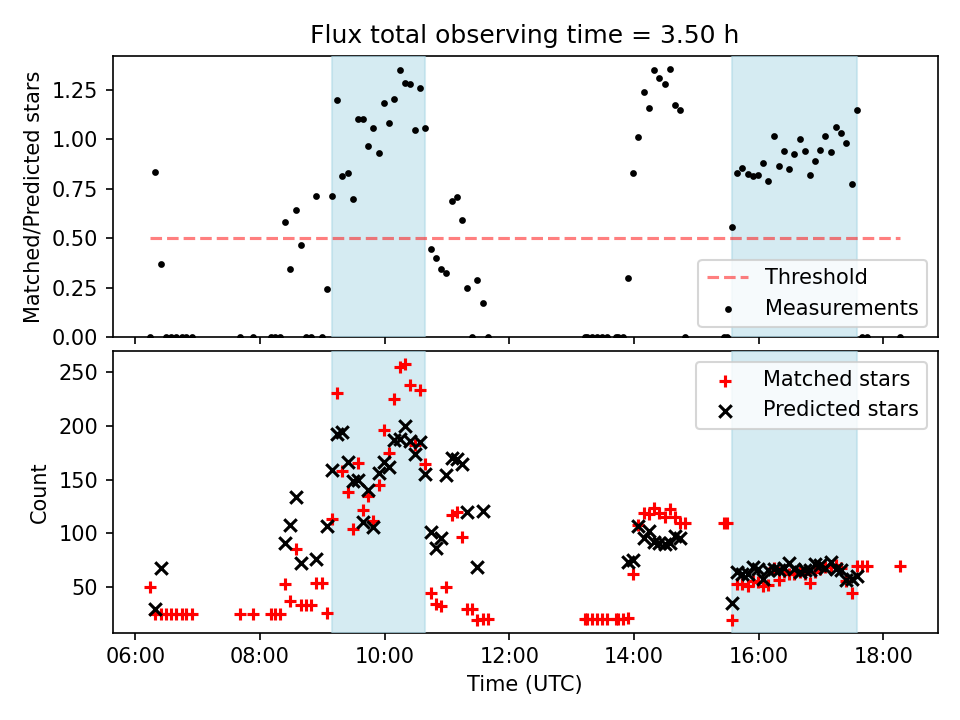 Flux total observing time = 3.50 h

Matched/Predicted stars

1.25
1.00
0.75
0.50
0.25
0.00

Threshold
Measurements

Count

250
200
150
100
50

Matched stars
Predicted stars

06:00
08:00
10:00
12:00
14:00
16:00
18:00

Time (UTC)